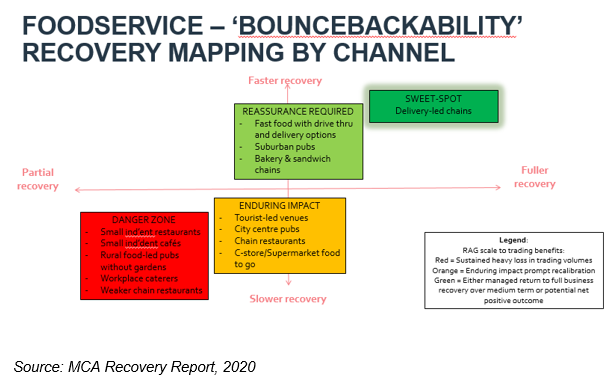 FOODSERVICE – 'BOUNCEBACKABILITY' RECOVERY MAPPING BY CHANNEL

Faster recovery

SWEET-SPOT
Delivery-led chains

REASSURANCE REQUIRED
- Fast food with drive thru and delivery options
- Suburban pubs
- Bakery & sandwich chains

Partial recovery

Fuller recovery

ENDURING IMPACT
- Tourist-led venues
- City centre pubs
- Chain restaurants
- C-store/Supermarket food to go

DANGER ZONE
- Small ind'ent restaurants
- Small ind'dent cafés
- Rural food-led pubs without gardens
- Workplace caterers
- Weaker chain restaurants

Slower recovery

Legend:
RAG scale to trading benefits:
Red = Sustained heavy loss in trading volumes
Orange = Enduring impact prompt recalibration
Green = Either managed return to full business recovery over medium term or potential net positive outcome

Source: MCA Recovery Report, 2020